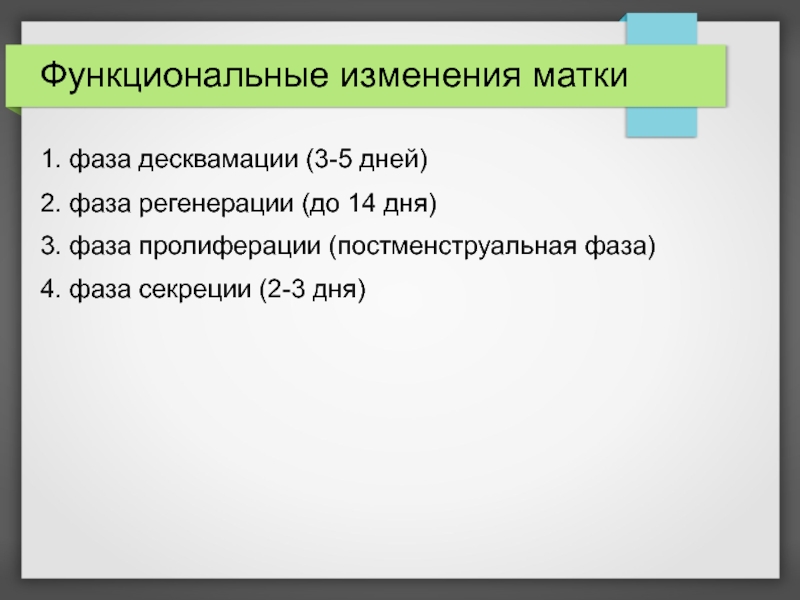 Функциональные изменения матки

1. фаза десквамации (3-5 дней)

2. фаза регенерации (до 14 дня)

3. фаза пролиферации (постменструальная фаза)

4. фаза секреции (2-3 дня)